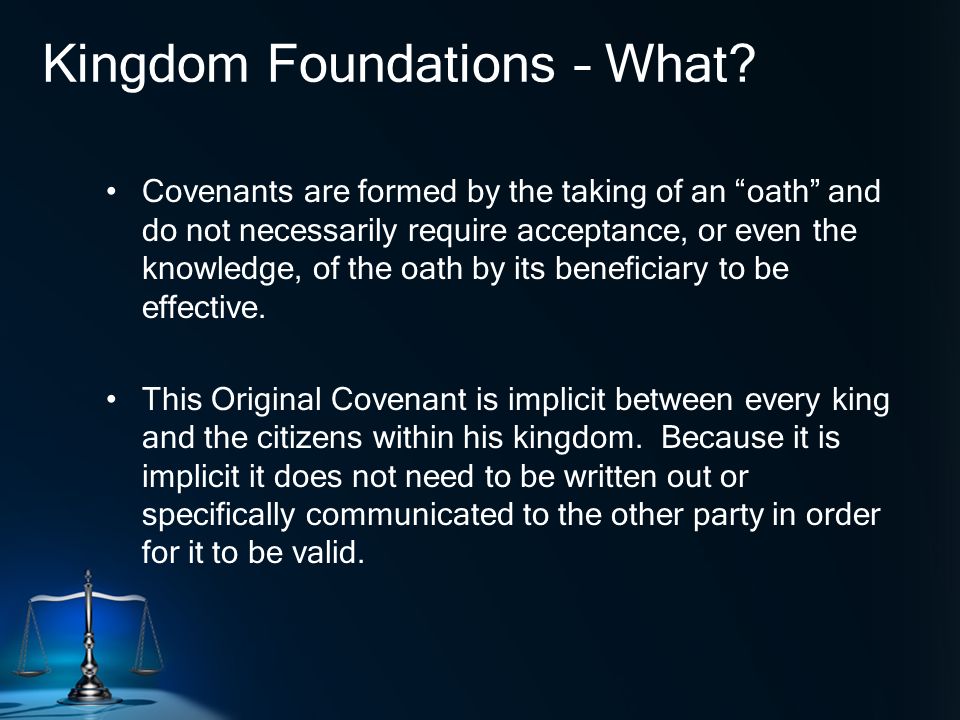 Kingdom Foundations – What?

• Covenants are formed by the taking of an “oath” and do not necessarily require acceptance, or even the knowledge, of the oath by its beneficiary to be effective.

• This Original Covenant is implicit between every king and the citizens within his kingdom. Because it is implicit it does not need to be written out or specifically communicated to the other party in order for it to be valid.